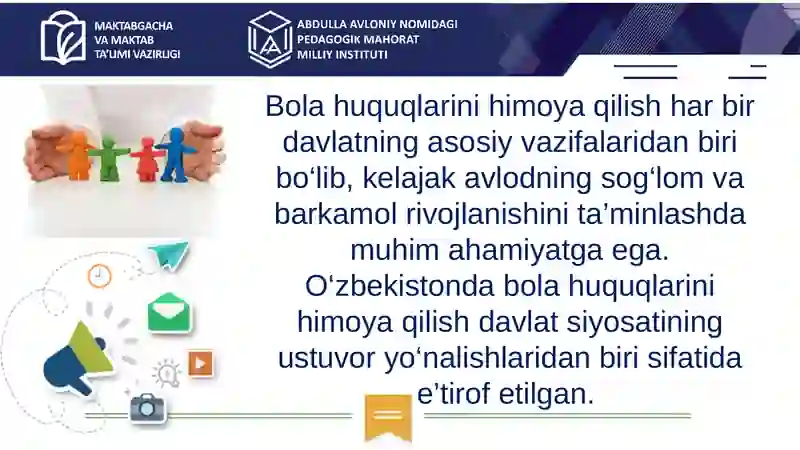 MAKTABGACHA VA MAKTAB TA'LIMI VAZIRLIGI

ABDULLA AVLONIY NOMIDAGI PEDAGOGIK MAHORAT MILLIY INSTITUTI

Bola huquqlarini himoya qilish har bir davlatning asosiy vazifalaridan biri bo‘lib, kelajak avlodning sog‘lom va barkamol rivojlanishini ta’minlashda muhim ahamiyatga ega. O‘zbekistonda bola huquqlarini himoya qilish davlat siyosatining ustuvor yo‘nalishlaridan biri sifatida e’tirof etilgan.